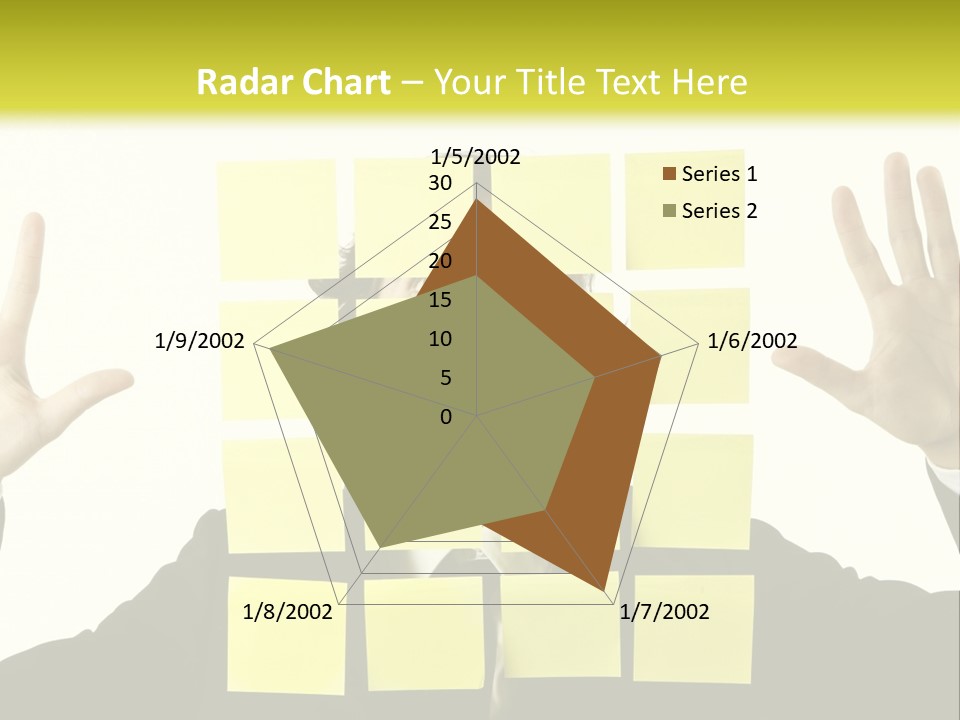 Radar Chart – Your Title Text Here

1/5/2002
30
25
20
15
10
5
0
1/6/2002
1/7/2002
1/8/2002
1/9/2002

Series 1
Series 2